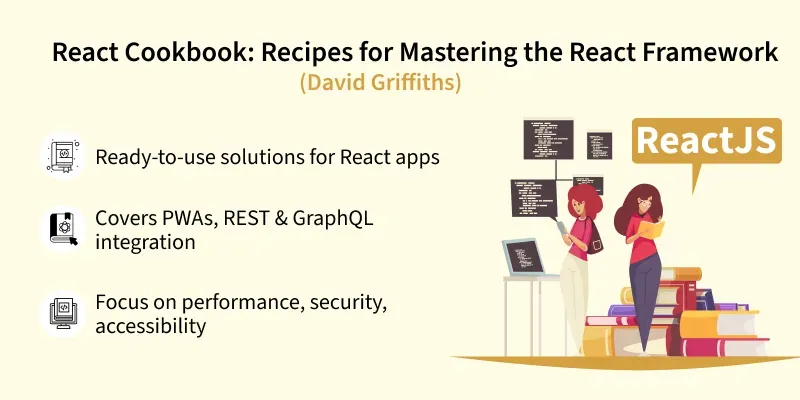 React Cookbook: Recipes for Mastering the React Framework
(David Griffiths)

Ready-to-use solutions for React apps

Covers PWAs, REST & GraphQL integration

Focus on performance, security, accessibility

ReactJS